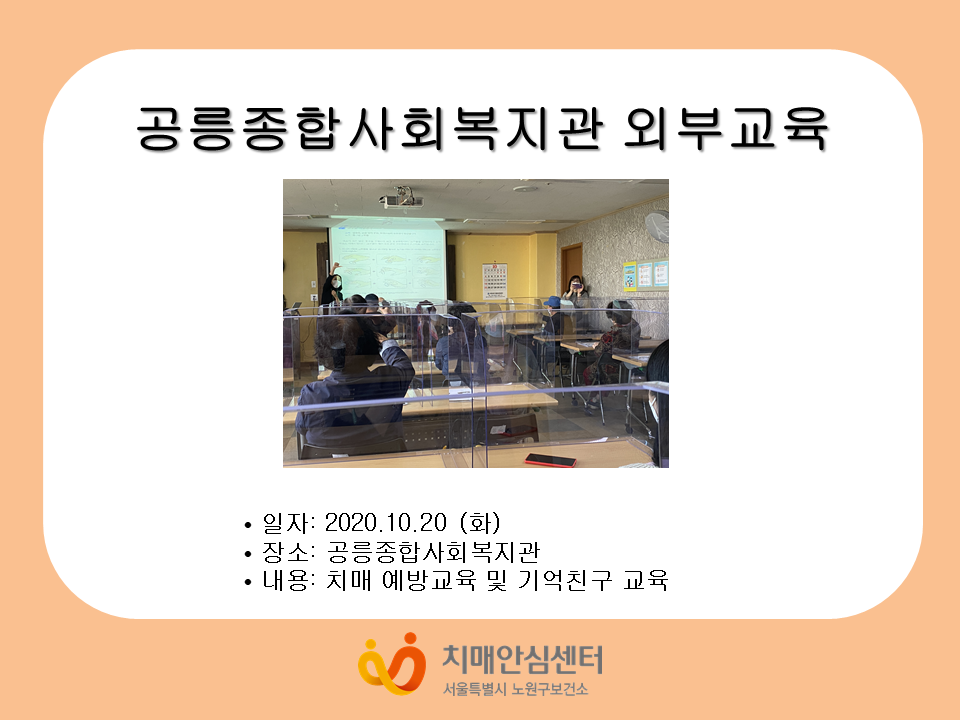 공릉종합사회복지관 외부교육

• 일자: 2020.10.20 (화)
• 장소: 공릉종합사회복지관
• 내용: 치매 예방교육 및 기억친구 교육

치매안심센터
서울특별시 노원구보건소